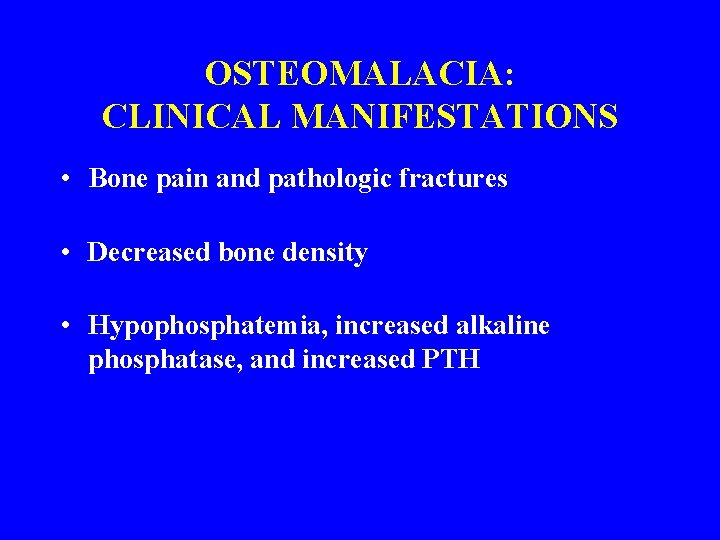 OSTEOMALACIA:
CLINICAL MANIFESTATIONS

• Bone pain and pathologic fractures

• Decreased bone density

• Hypophosphatemia, increased alkaline phosphatase, and increased PTH